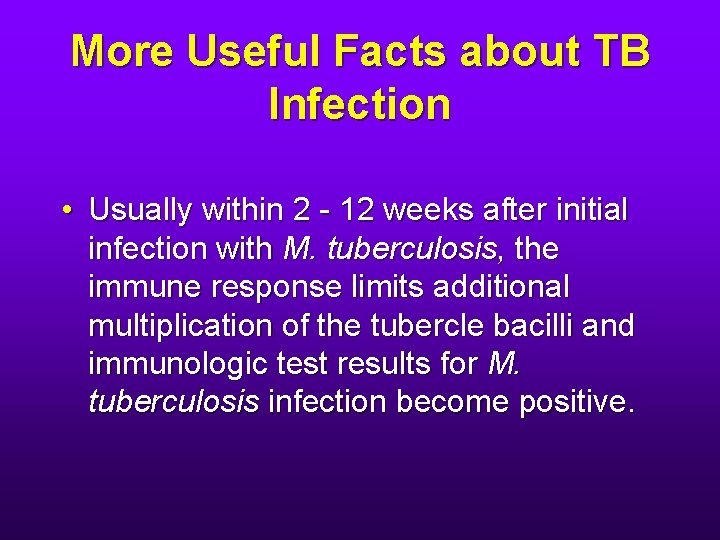 More Useful Facts about TB Infection

• Usually within 2 - 12 weeks after initial infection with M. tuberculosis, the immune response limits additional multiplication of the tubercle bacilli and immunologic test results for M. tuberculosis infection become positive.